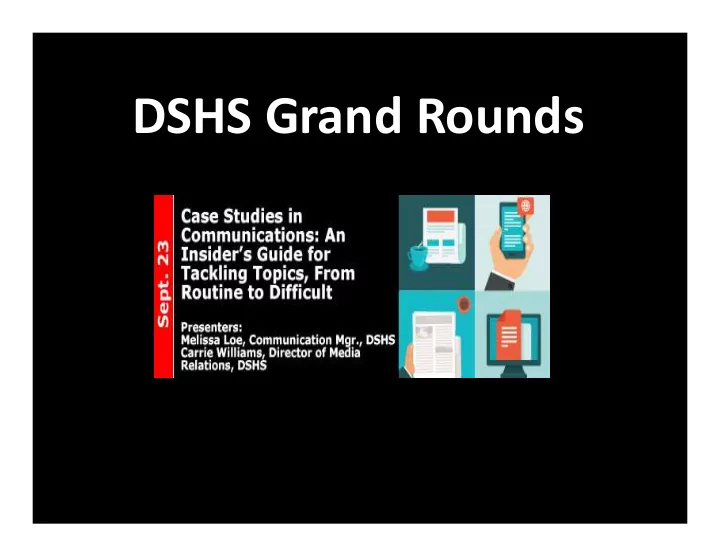 DSHS Grand Rounds

Sept. 23

Case Studies in Communications: An Insider's Guide for Tackling Topics, From Routine to Difficult

Presenters:
Melissa Loe, Communication Mgr., DSHS
Carrie Williams, Director of Media Relations, DSHS